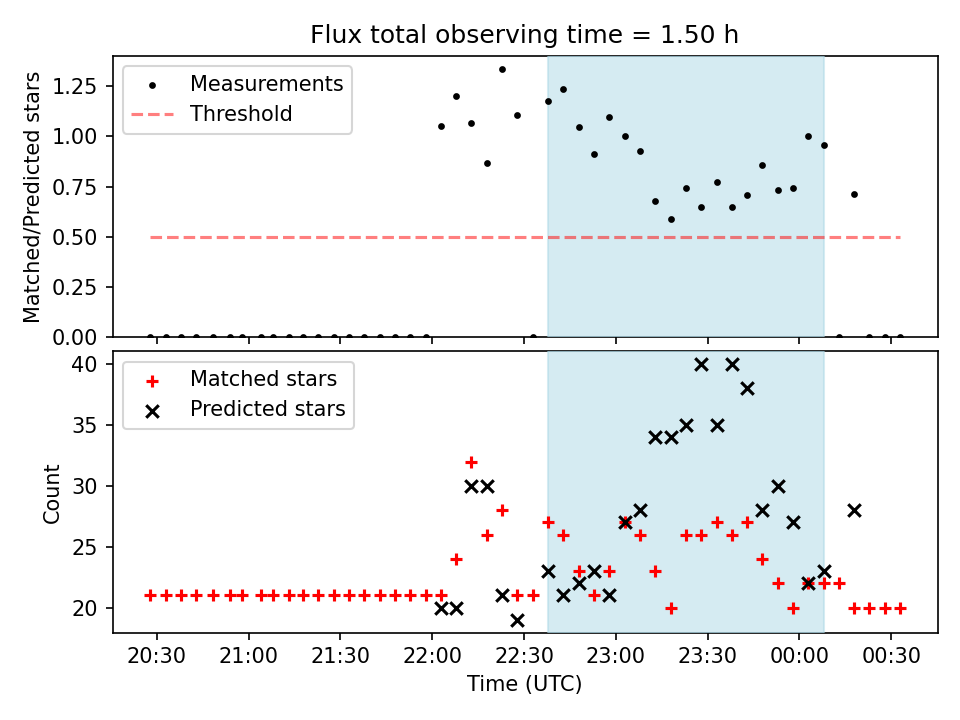 Flux total observing time = 1.50 h

Measurements
Threshold

Matched/Predicted stars

1.25
1.00
0.75
0.50
0.25
0.00

Matched stars
Predicted stars

Count

40
35
30
25
20

20:30
21:00
21:30
22:00
22:30
23:00
23:30
00:00
00:30

Time (UTC)